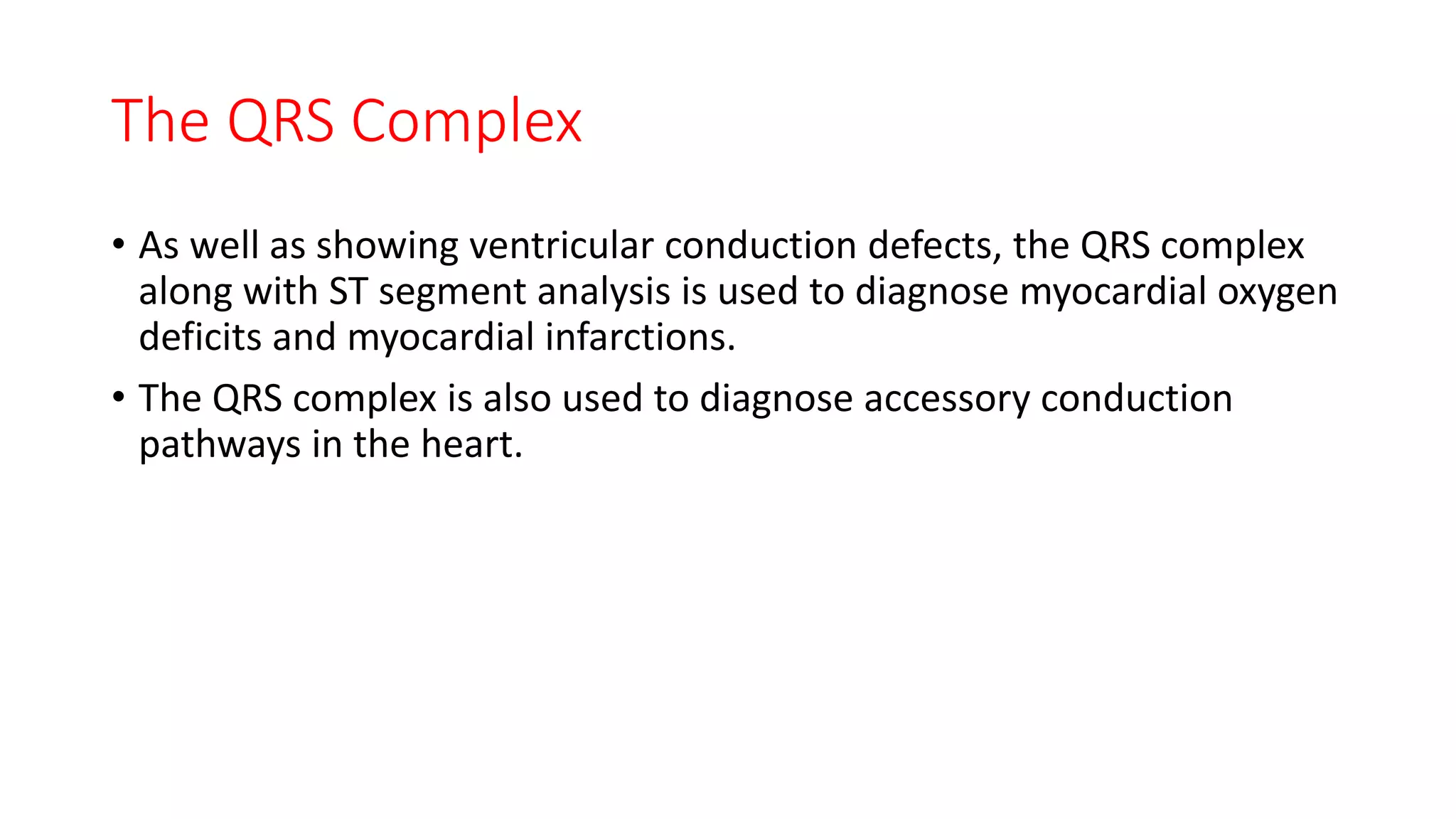 The QRS Complex

• As well as showing ventricular conduction defects, the QRS complex along with ST segment analysis is used to diagnose myocardial oxygen deficits and myocardial infarctions.

• The QRS complex is also used to diagnose accessory conduction pathways in the heart.